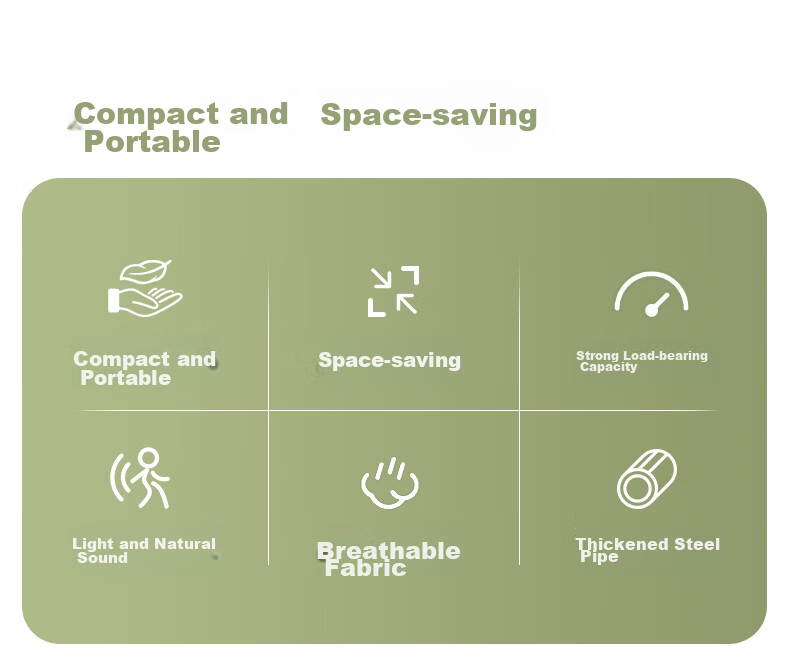 Compact and Portable

Space-saving

Compact and Portable

Space-saving

Strong Load-bearing Capacity

Light and Natural Sound

Breathable Fabric

Thickened Steel Pipe